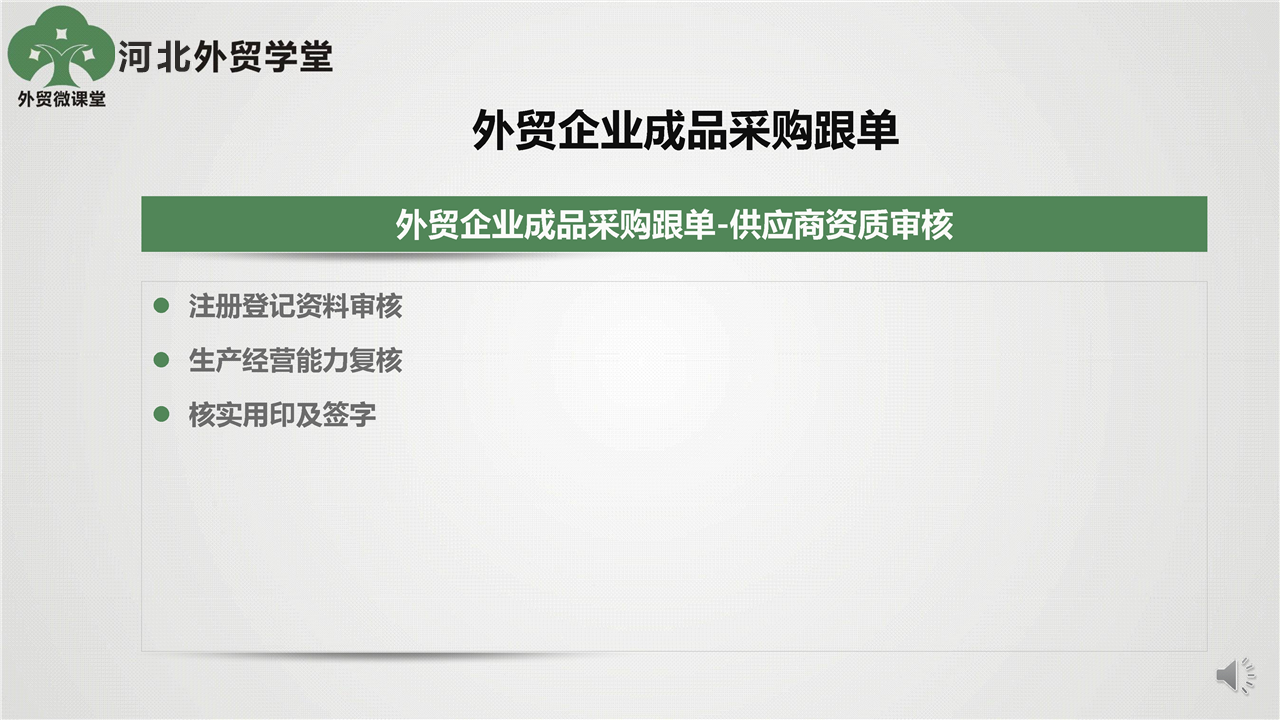 河北外贸学堂
外贸微课堂

外贸企业成品采购跟单

外贸企业成品采购跟单-供应商资质审核

● 注册登记资料审核
● 生产经营能力复核
● 核实用印及签字